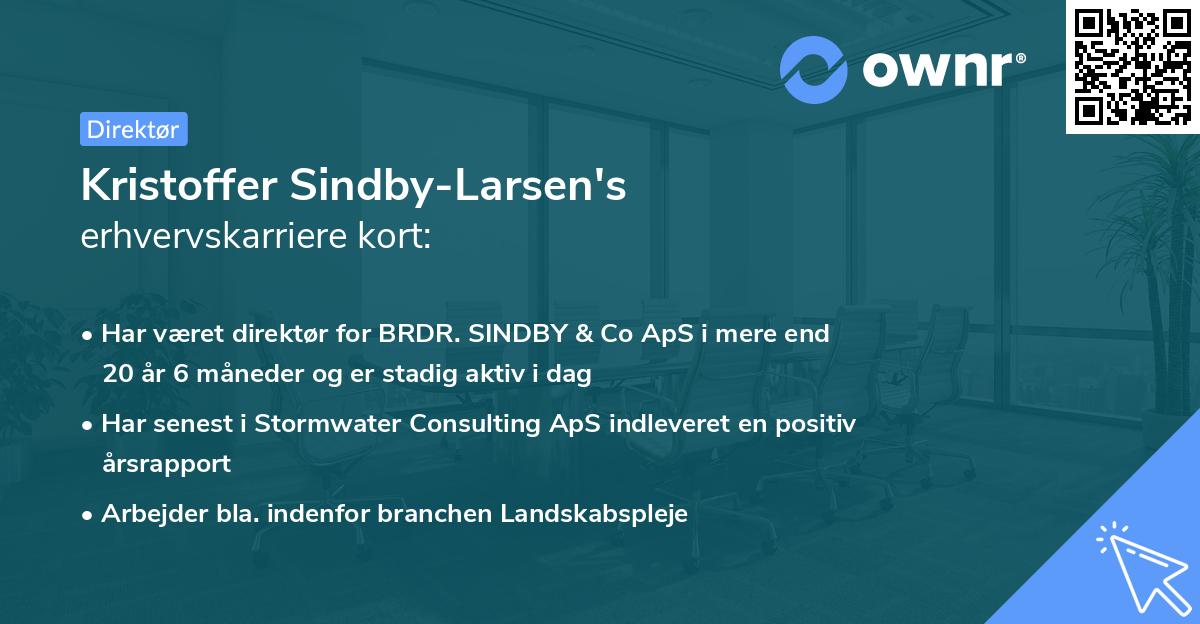 ownr®

Direktør

Kristoffer Sindby-Larsen's
erhvervskarriere kort:

• Har været direktør for BRDR. SINDBY & Co ApS i mere end 20 år 6 måneder og er stadig aktiv i dag

• Har senest i Stormwater Consulting ApS indleveret en positiv årsrapport

• Arbejder bla. indenfor branchen Landskabspleje